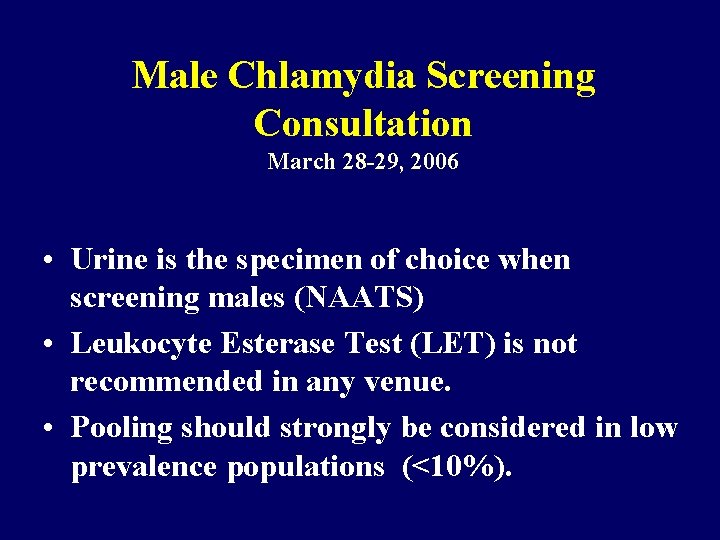 Male Chlamydia Screening Consultation
March 28-29, 2006

• Urine is the specimen of choice when screening males (NAATS)
• Leukocyte Esterase Test (LET) is not recommended in any venue.
• Pooling should strongly be considered in low prevalence populations (<10%).